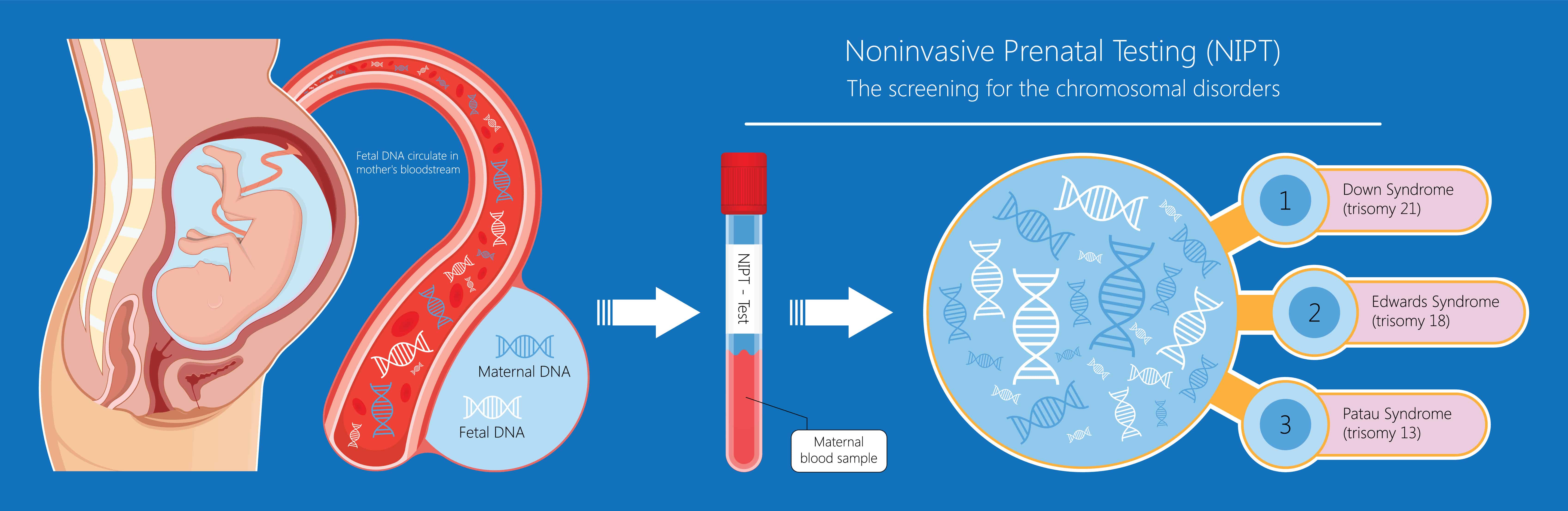 Noninvasive Prenatal Testing (NIPT)
The screening for the chromosomal disorders

Fetal DNA circulate in mother's bloodstream

Maternal DNA

Fetal DNA

NIPT - Test

Maternal blood sample

1
Down Syndrome (trisomy 21)

2
Edwards Syndrome (trisomy 18)

3
Patau Syndrome (trisomy 13)